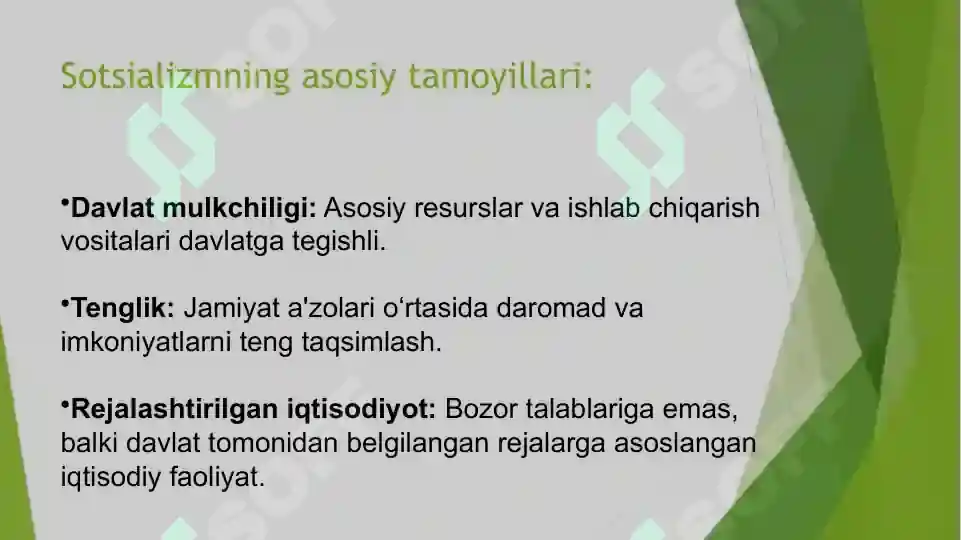 Sotsializmning asosiy tamoyillari:

•Davlat mulkchiligi: Asosiy resurslar va ishlab chiqarish vositalari davlatga tegishli.

•Tenglik: Jamiyat a'zolari o‘rtasida daromad va imkoniyatlarni teng taqsimlash.

•Rejalashtirilgan iqtisodiyot: Bozor talablariga emas, balki davlat tomonidan belgilangan rejalarga asoslangan iqtisodiy faoliyat.